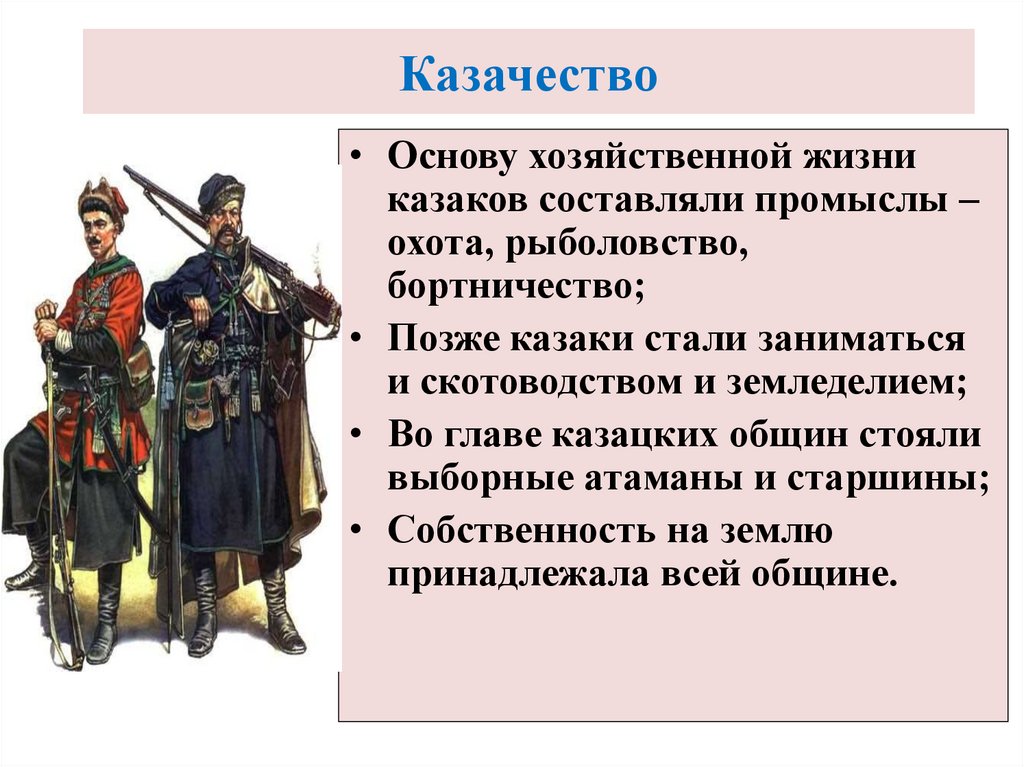 Казачество

• Основу хозяйственной жизни казаков составляли промыслы – охота, рыболовство, бортничество;
• Позже казаки стали заниматься и скотоводством и земледелием;
• Во главе казацких общин стояли выборные атаманы и старшины;
• Собственность на землю принадлежала всей общине.